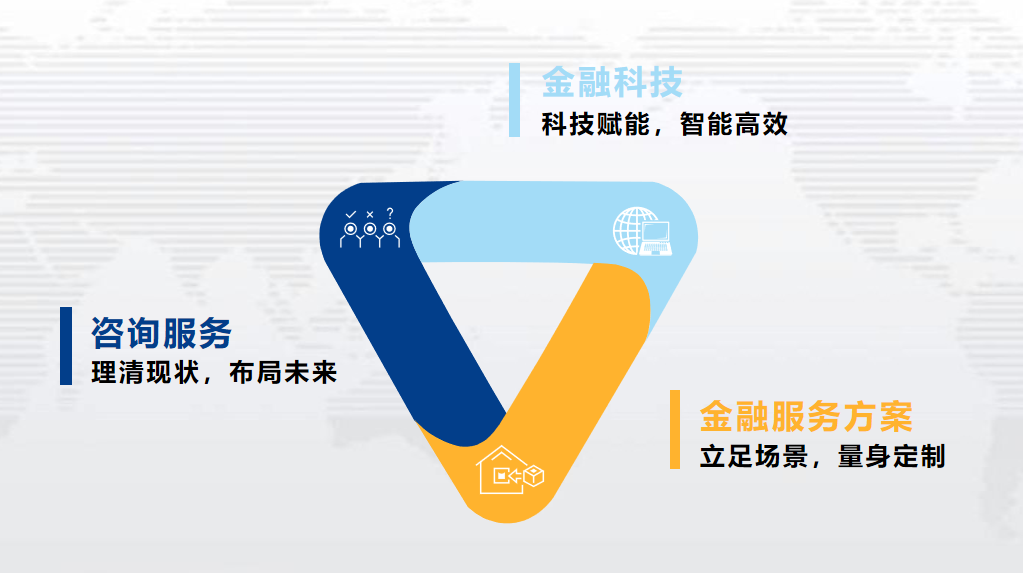 金融科技
科技赋能，智能高效

咨询服务
理清现状，布局未来

金融服务方案
立足场景，量身定制